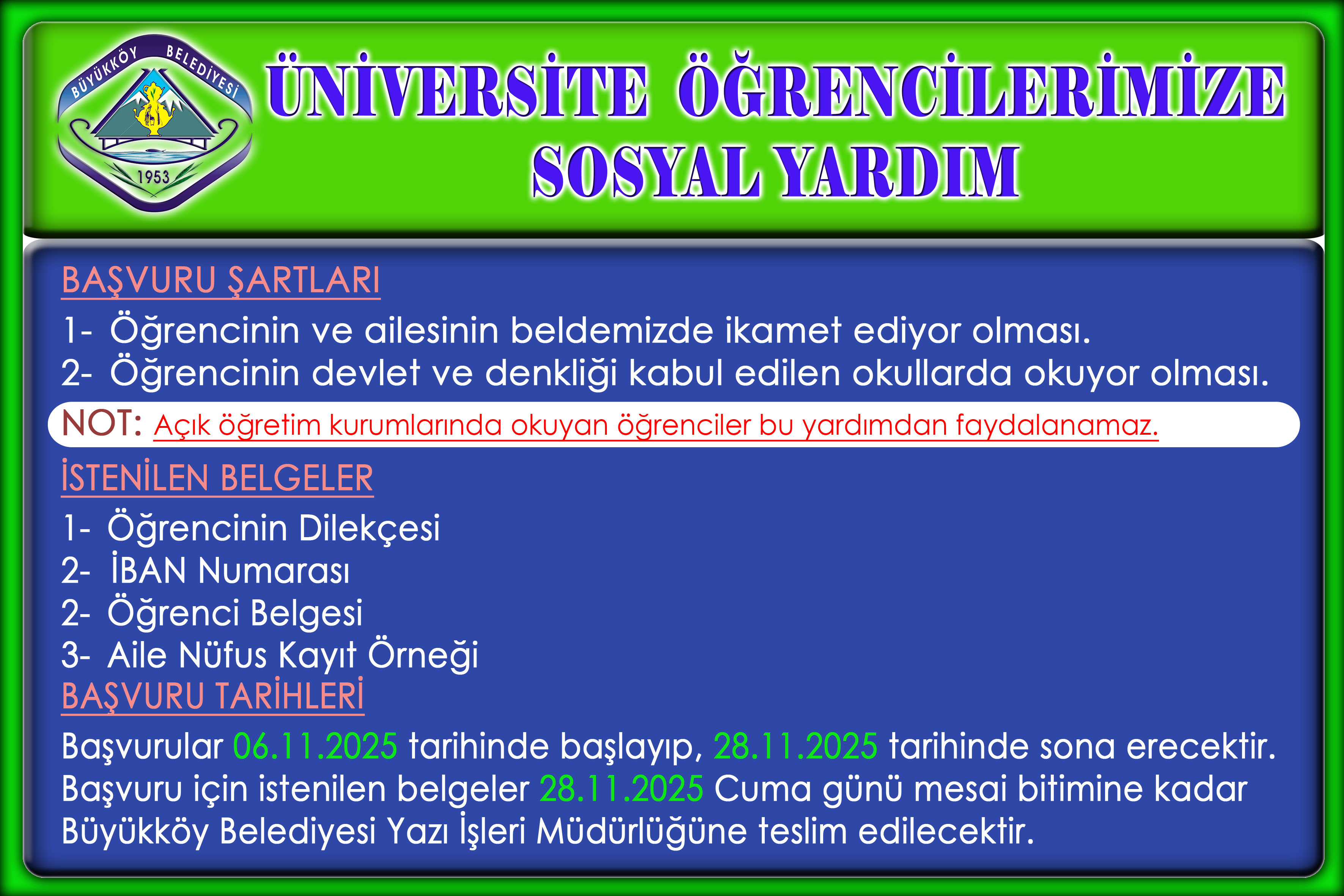 BÜYÜKKÖY BELEDİYESİ
1953

ÜNİVERSİTE ÖĞRENCİLERİMİZE SOSYAL YARDIM

BAŞVURU ŞARTLARI

1- Öğrencinin ve ailesinin beldemizde ikamet ediyor olması.
2- Öğrencinin devlet ve denkliği kabul edilen okullarda okuyor olması.

NOT: Açık öğretim kurumlarında okuyan öğrenciler bu yardımdan faydalanamaz.

İSTENİLEN BELGELER

1- Öğrencinin Dilekçesi
2- İBAN Numarası
2- Öğrenci Belgesi
3- Aile Nüfus Kayıt Örneği

BAŞVURU TARİHLERİ

Başvurular 06.11.2025 tarihinde başlayıp, 28.11.2025 tarihinde sona erecektir. Başvuru için istenilen belgeler 28.11.2025 Cuma günü mesai bitimine kadar Büyükköy Belediyesi Yazı İşleri Müdürlüğüne teslim edilecektir.